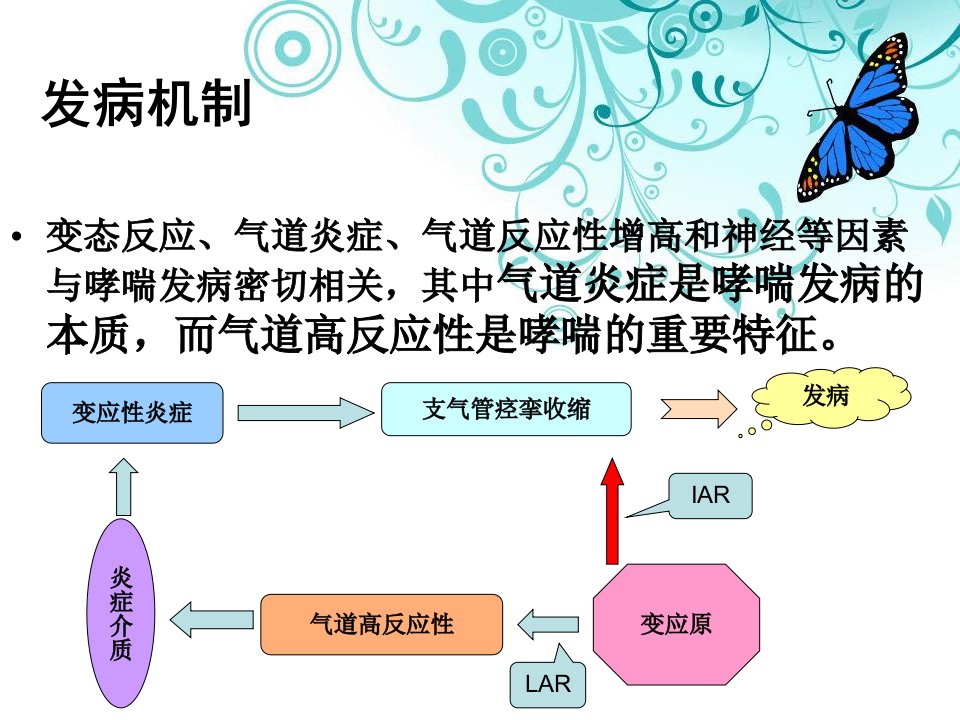 发病机制

• 变态反应、气道炎症、气道反应性增高和神经等因素与哮喘发病密切相关，其中气道炎症是哮喘发病的本质，而气道高反应性是哮喘的重要特征。

变应性炎症

支气管痉挛收缩

发病

IAR

炎症介质

气道高反应性

变应原

LAR